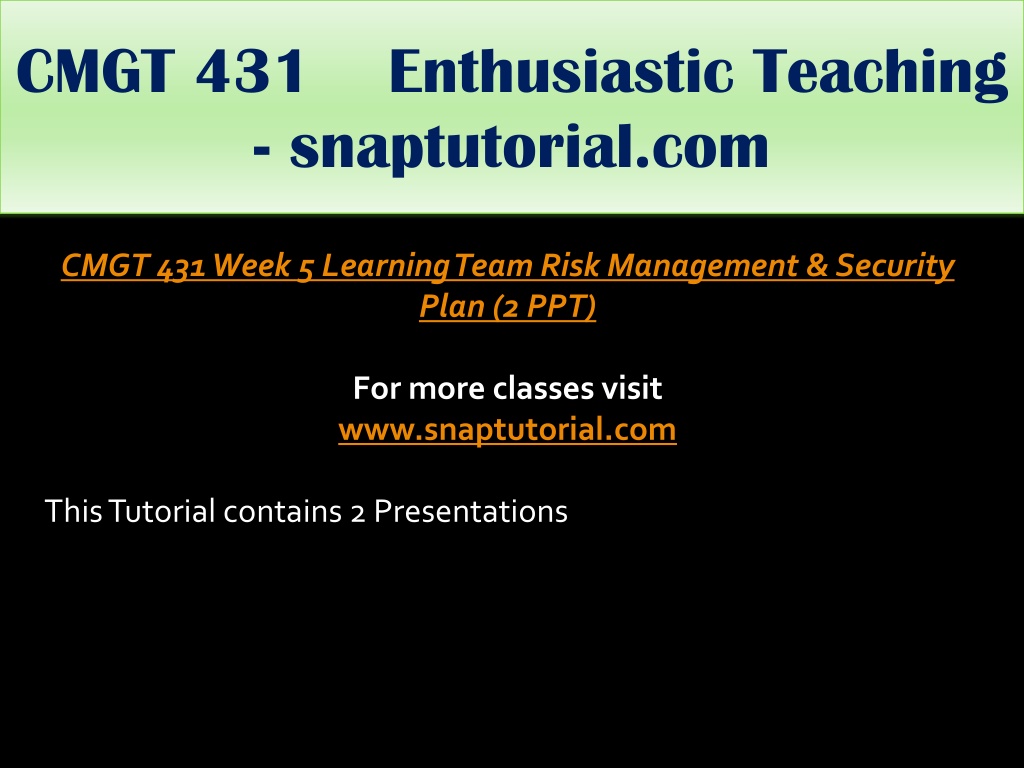 CMGT 431 Enthusiastic Teaching - snaptutorial.com

CMGT 431 Week 5 Learning Team Risk Management & Security Plan (2 PPT)

For more classes visit
www.snaptutorial.com

This Tutorial contains 2 Presentations